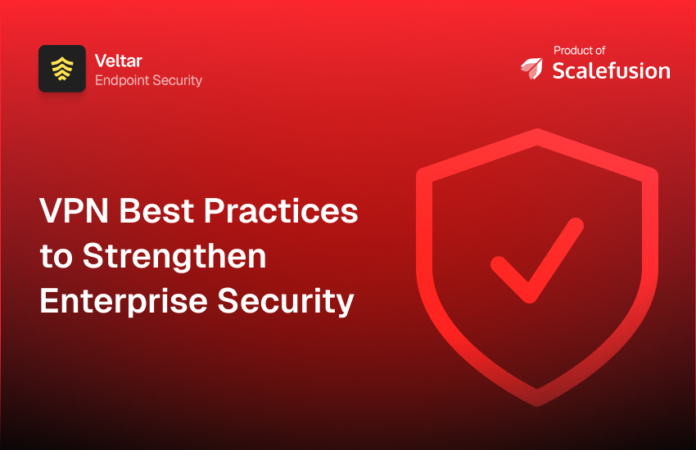 Veltar
Endpoint Security

Product of
Scalefusion

VPN Best Practices to Strengthen Enterprise Security